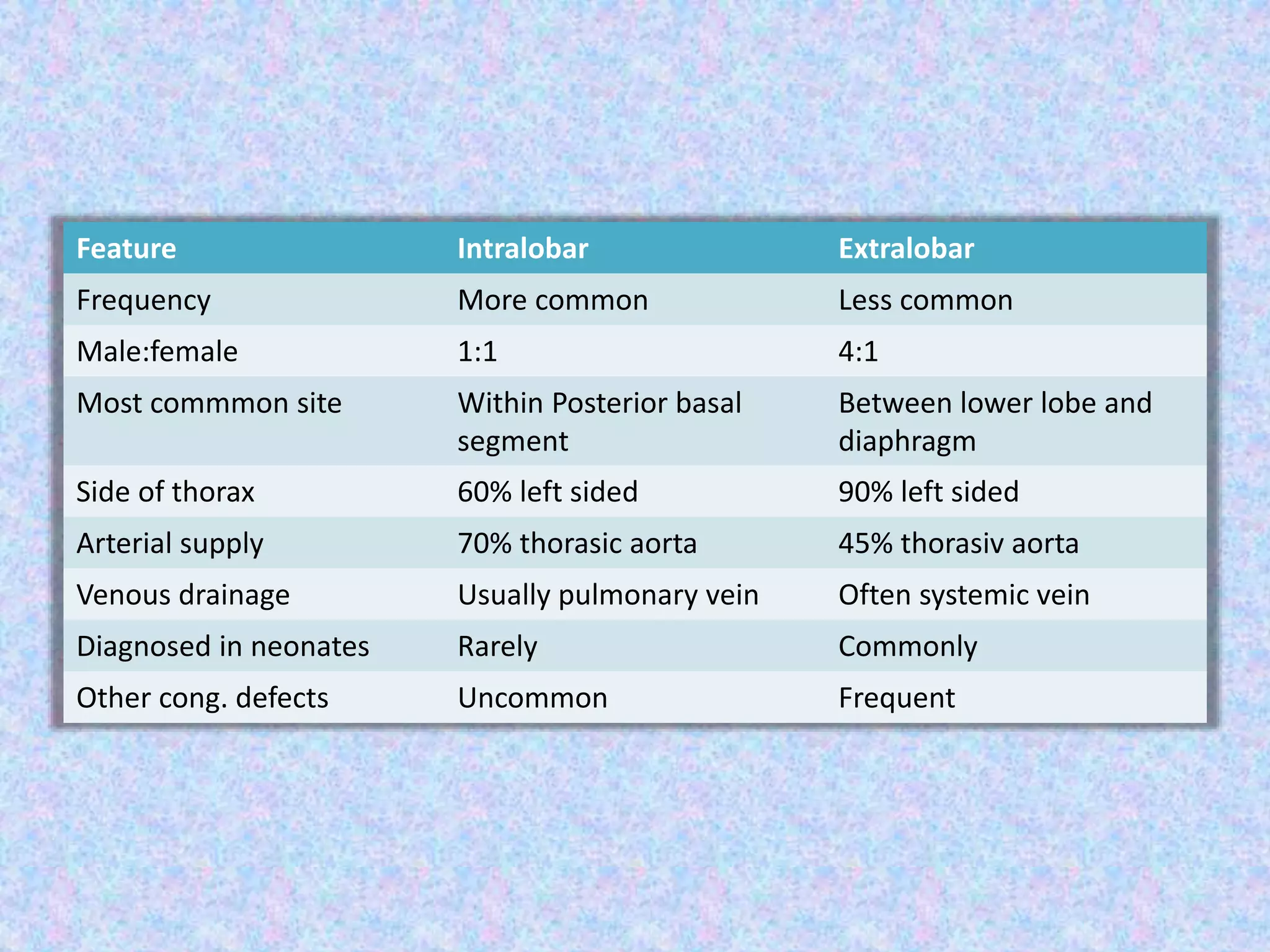 | Feature | Intralobar | Extralobar |
|---|---|---|
| Frequency | More common | Less common |
| Male:female | 1:1 | 4:1 |
| Most commmon site | Within Posterior basal segment | Between lower lobe and diaphragm |
| Side of thorax | 60% left sided | 90% left sided |
| Arterial supply | 70% thorasic aorta | 45% thorasiv aorta |
| Venous drainage | Usually pulmonary vein | Often systemic vein |
| Diagnosed in neonates | Rarely | Commonly |
| Other cong. defects | Uncommon | Frequent |